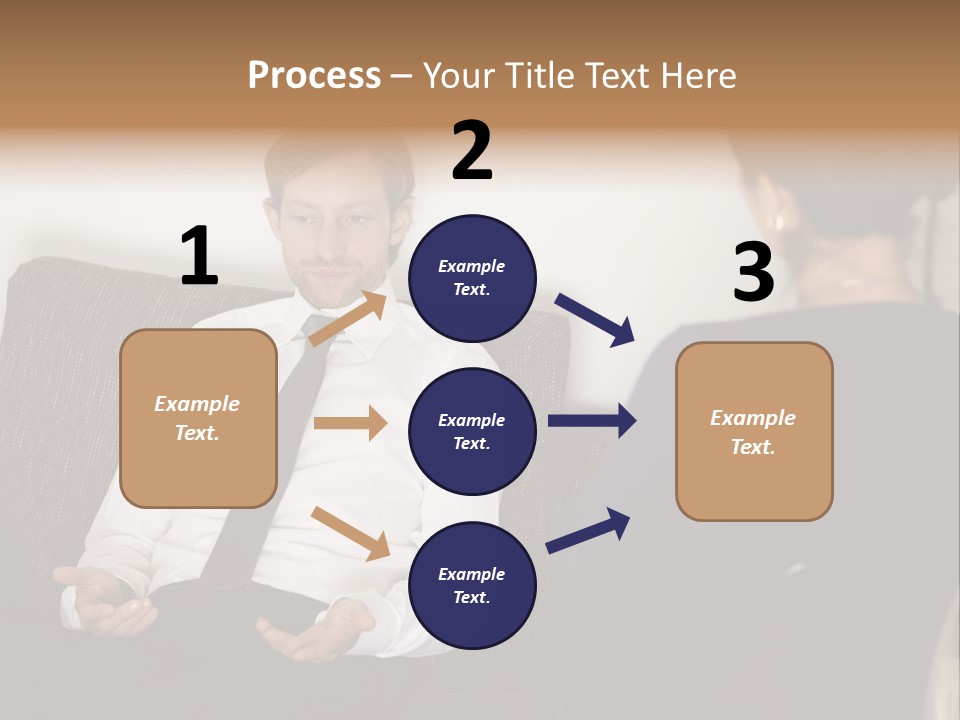 Process – Your Title Text Here

1

Example Text.

2

Example Text.

Example Text.

Example Text.

3

Example Text.